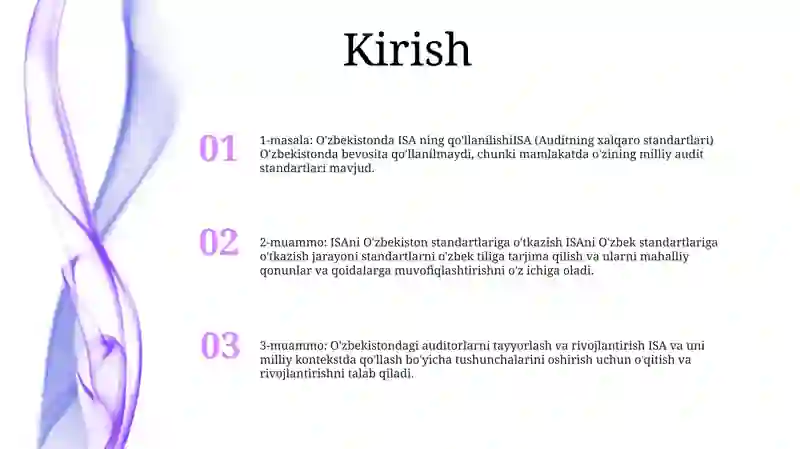 Kirish

01

1-masala: O'zbekistonda ISA ning qo'llanilishiISA (Auditning xalqaro standartlari) O'zbekistonda bevosita qo'llanilmaydi, chunki mamlakatda o'zining milliy audit standartlari mavjud.

02

2-muammo: ISAni O'zbekiston standartlariga o'tkazish ISAni O'zbek standartlariga o'tkazish jarayoni standartlarni o'zbek tiliga tarjima qilish va ularni mahalliy qonunlar va qoidalarga muvofiqlashtirishni o'z ichiga oladi.

03

3-muammo: O'zbekistondagi auditorlarni tayyorlash va rivojlantirish ISA va uni milliy kontekstda qo'llash bo'yicha tushunchalarini oshirish uchun o'qitish va rivojlantirishni talab qiladi.